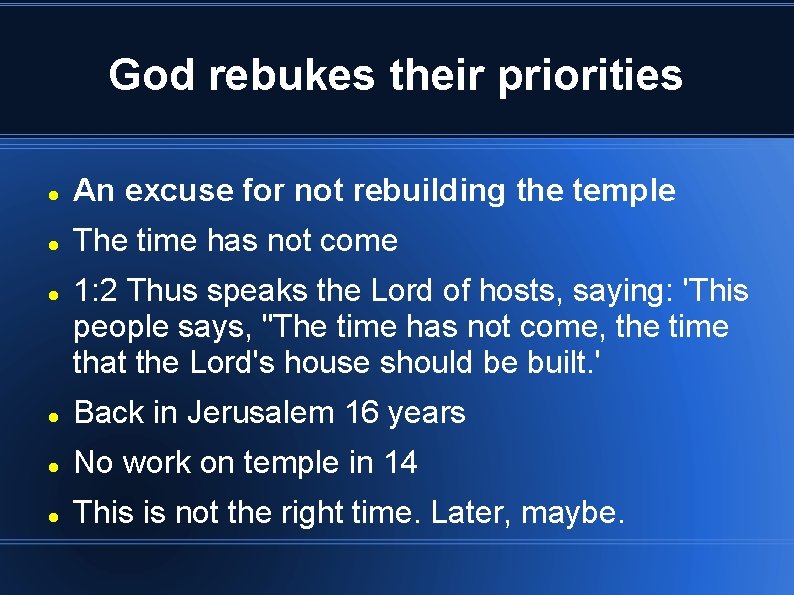 God rebukes their priorities

- An excuse for not rebuilding the temple
- The time has not come
- 1:2 Thus speaks the Lord of hosts, saying: 'This people says, "The time has not come, the time that the Lord's house should be built.'
- Back in Jerusalem 16 years
- No work on temple in 14
- This is not the right time. Later, maybe.